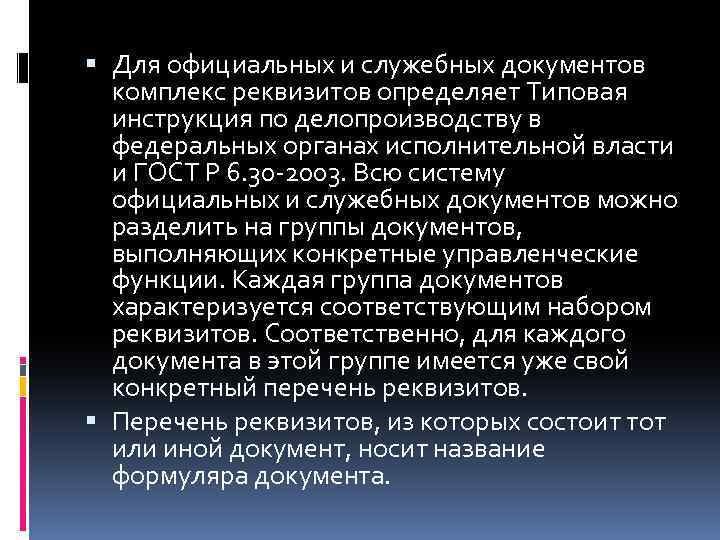 ▪ Для официальных и служебных документов комплекс реквизитов определяет Типовая инструкция по делопроизводству в федеральных органах исполнительной власти и ГОСТ Р 6.30-2003. Всю систему официальных и служебных документов можно разделить на группы документов, выполняющих конкретные управленческие функции. Каждая группа документов характеризуется соответствующим набором реквизитов. Соответственно, для каждого документа в этой группе имеется уже свой конкретный перечень реквизитов.

▪ Перечень реквизитов, из которых состоит тот или иной документ, носит название формуляра документа.